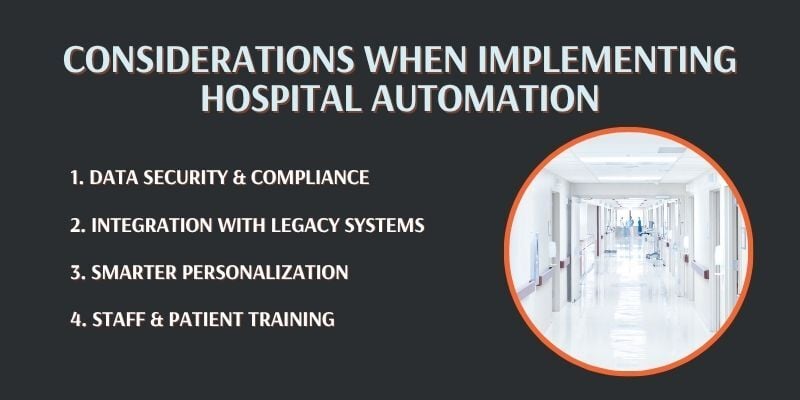 CONSIDERATIONS WHEN IMPLEMENTING HOSPITAL AUTOMATION

1. DATA SECURITY & COMPLIANCE

2. INTEGRATION WITH LEGACY SYSTEMS

3. SMARTER PERSONALIZATION

4. STAFF & PATIENT TRAINING